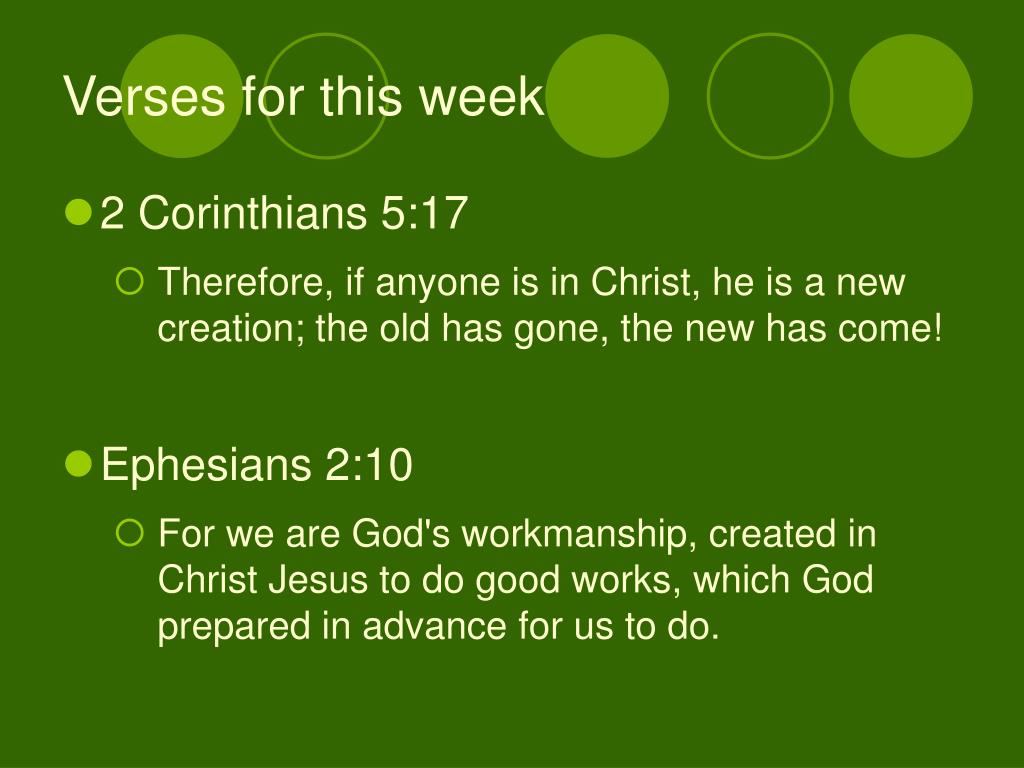 Verses for this week

2 Corinthians 5:17

Therefore, if anyone is in Christ, he is a new creation; the old has gone, the new has come!

Ephesians 2:10

For we are God's workmanship, created in Christ Jesus to do good works, which God prepared in advance for us to do.